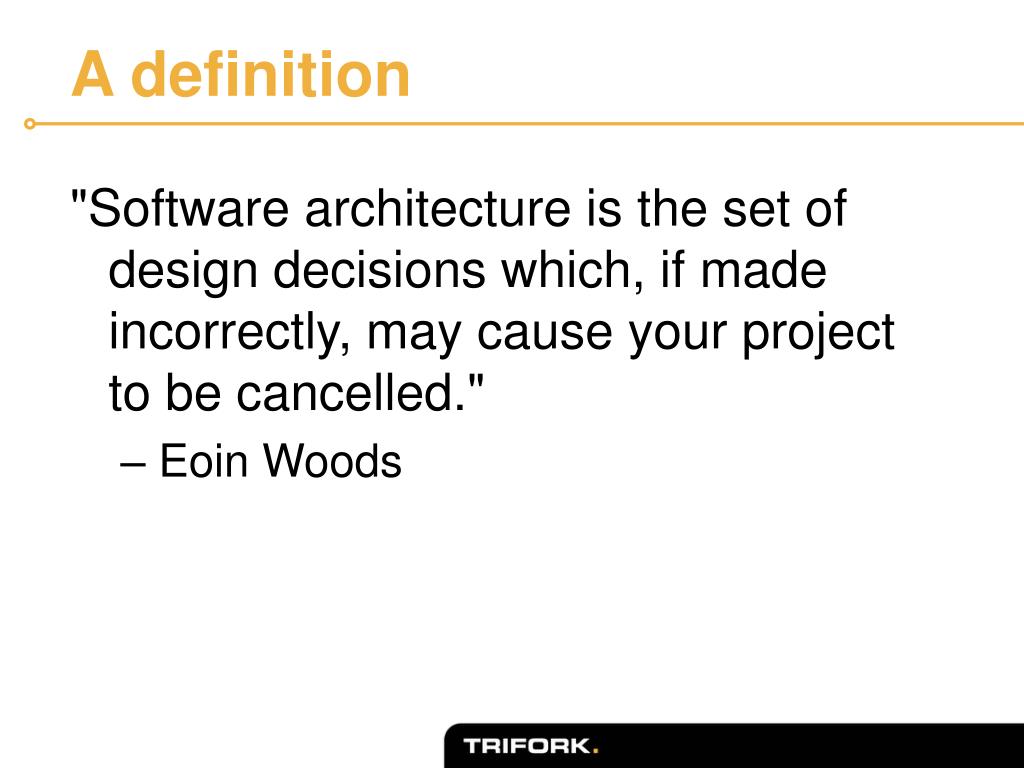 A definition

"Software architecture is the set of design decisions which, if made incorrectly, may cause your project to be cancelled."

– Eoin Woods

TRIFORK.